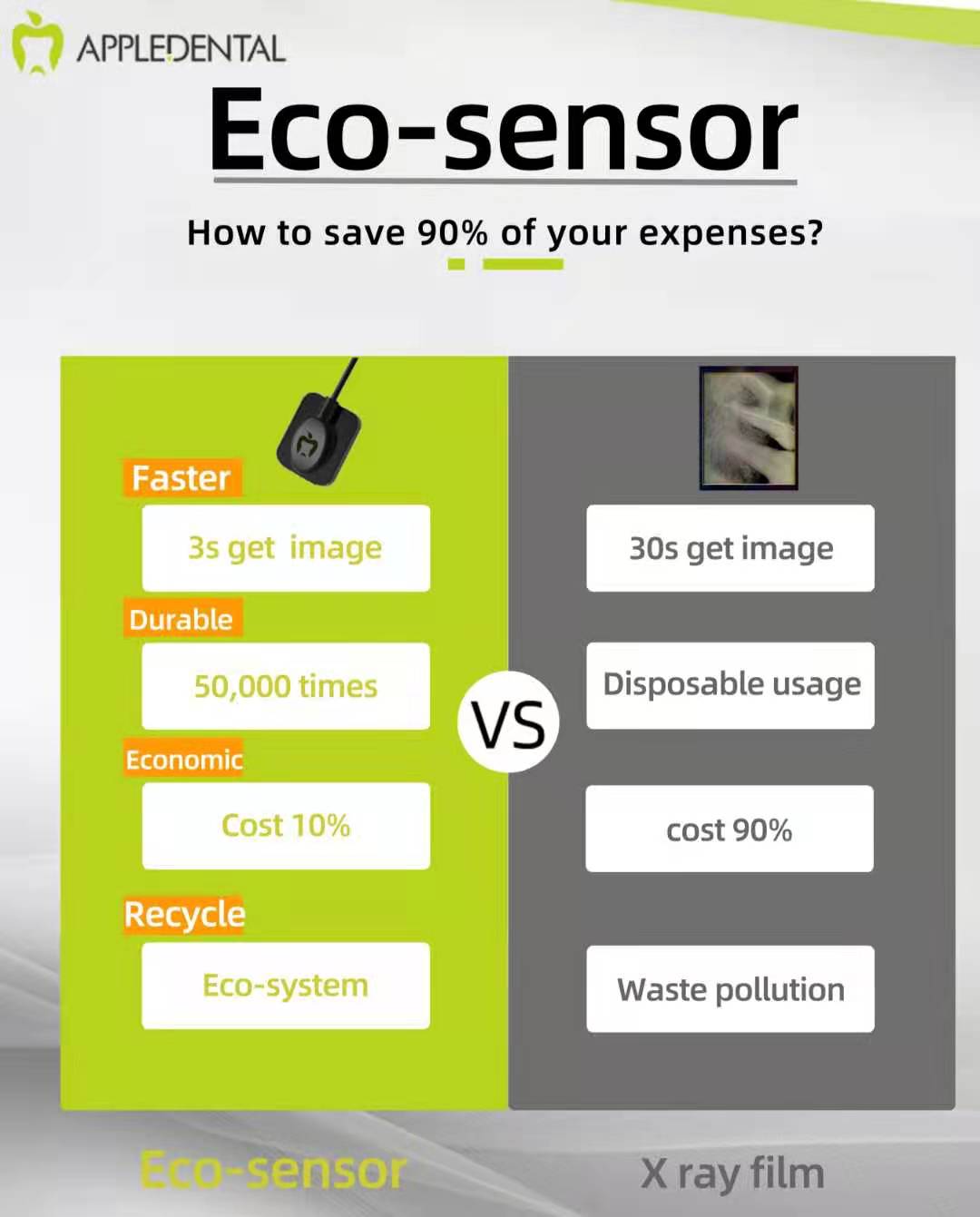 APPLEDENTAL

Eco-sensor

How to save 90% of your expenses?

Faster

3s get image

Durable

50,000 times

Economic

Cost 10%

Recycle

Eco-system

VS

30s get image

Disposable usage

cost 90%

Waste pollution

Eco-sensor

X ray film